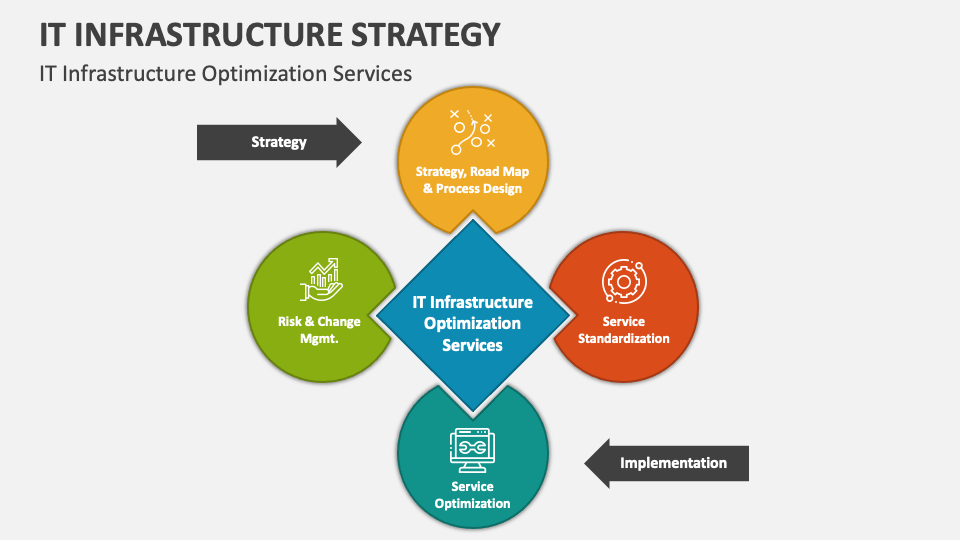 IT INFRASTRUCTURE STRATEGY

IT Infrastructure Optimization Services

Strategy

Strategy, Road Map & Process Design

Risk & Change Mgmt.

IT Infrastructure Optimization Services

Service Standardization

Service Optimization

Implementation